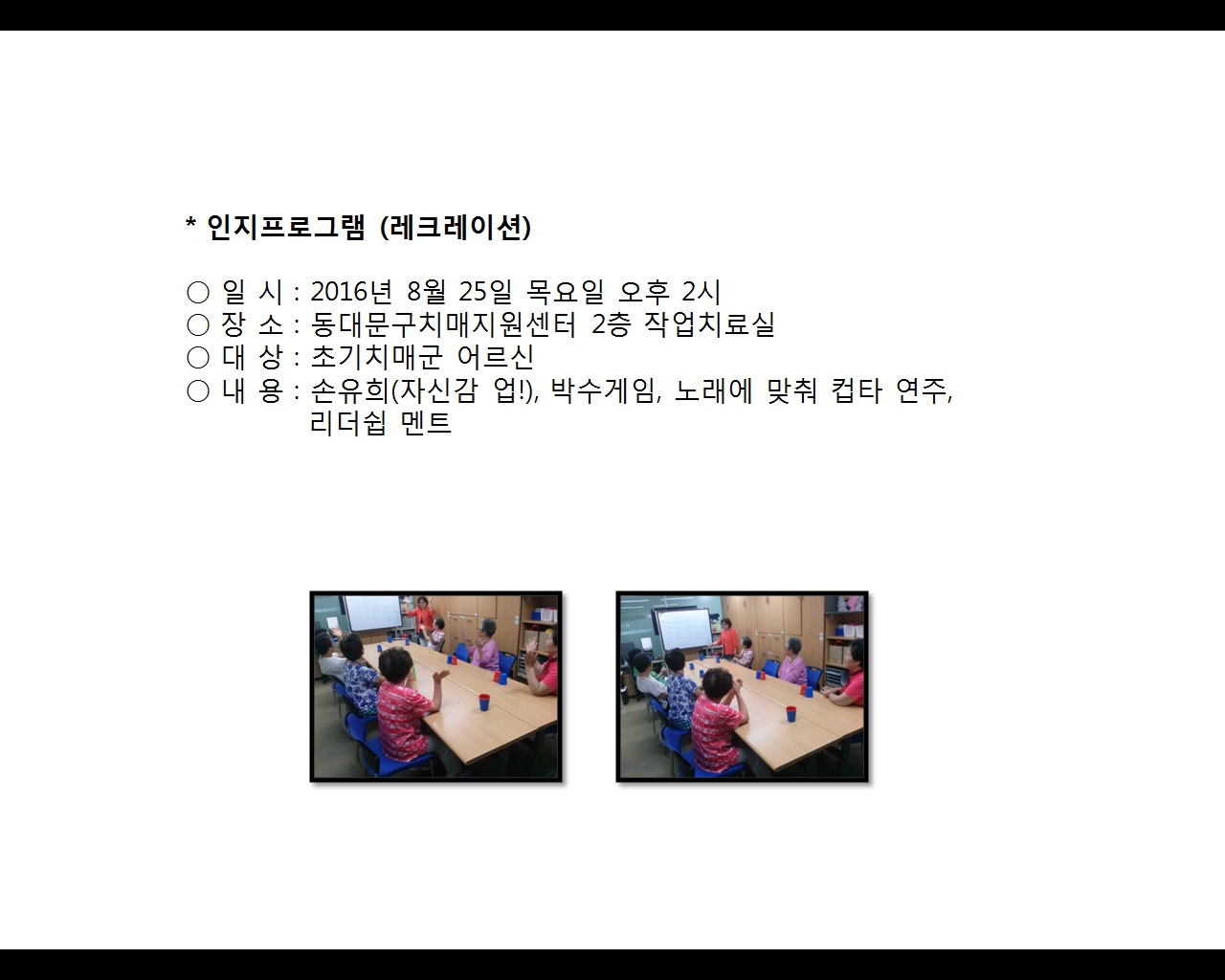 * 인지프로그램 (레크레이션)

○ 일 시 : 2016년 8월 25일 목요일 오후 2시
○ 장 소 : 동대문구치매지원센터 2층 작업치료실
○ 대 상 : 초기치매군 어르신
○ 내 용 : 손유희(자신감 업!), 박수게임, 노래에 맞춰 컵타 연주, 리더쉽 멘트